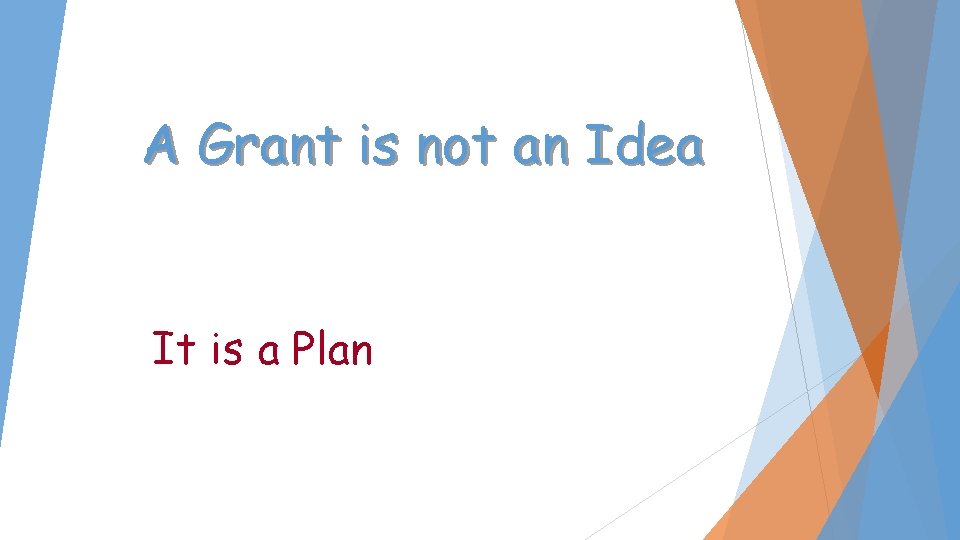 A Grant is not an Idea

It is a Plan